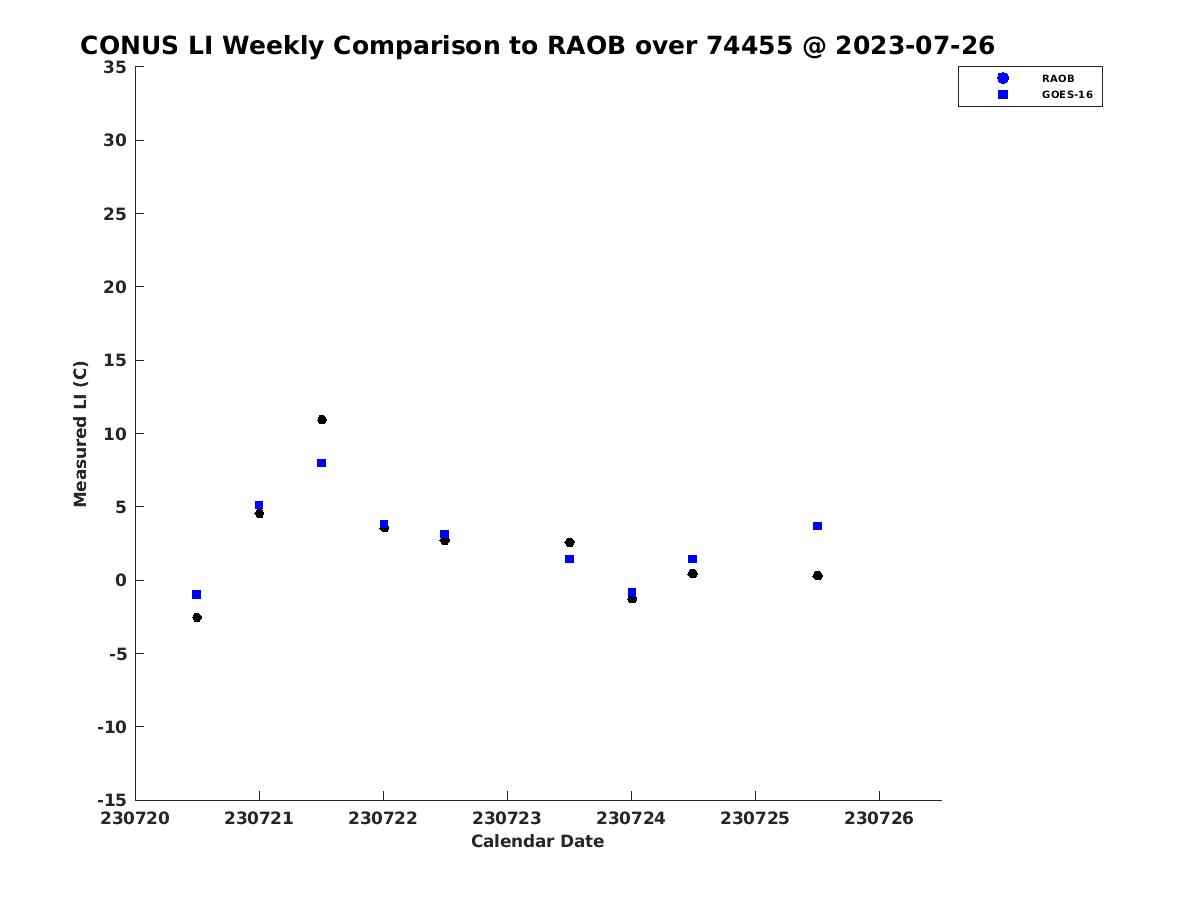 CONUS LI Weekly Comparison to RAOB over 74455 @ 2023-07-26

RAOB
GOES-16

Measured LI (C)

35
30
25
20
15
10
5
0
-5
-10
-15

230720 230721 230722 230723 230724 230725 230726

Calendar Date